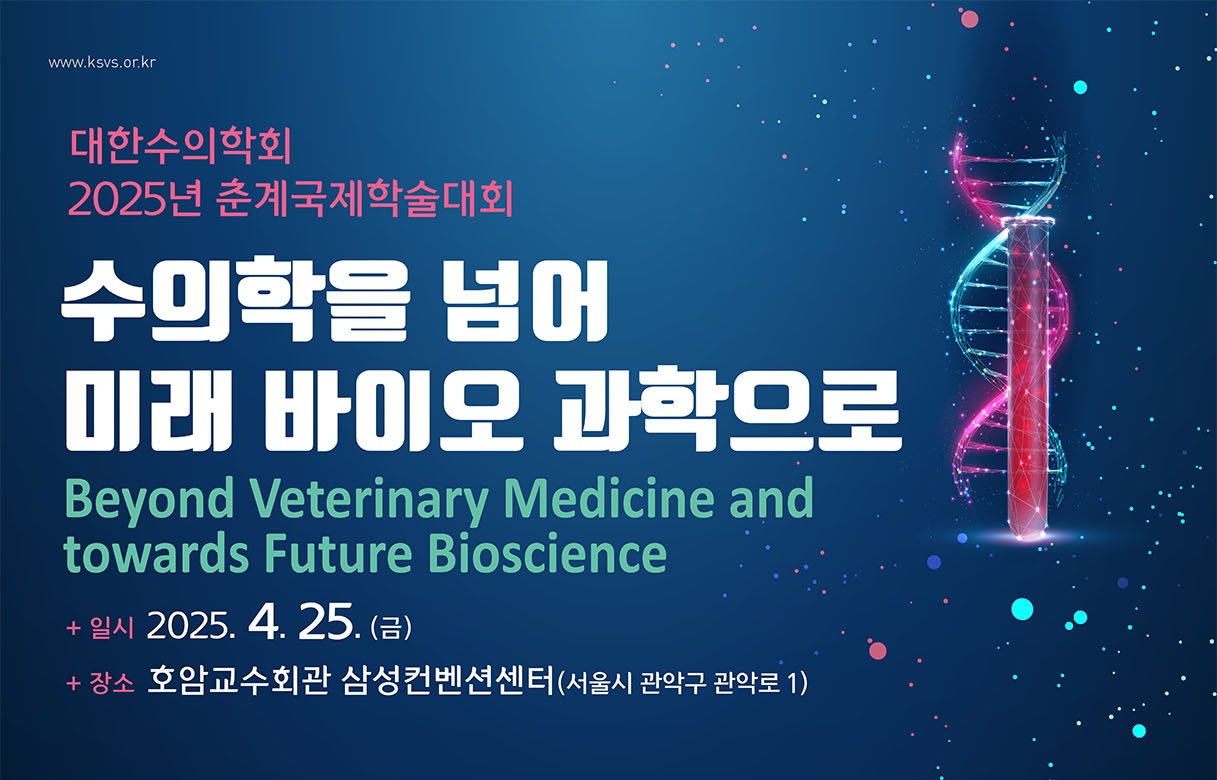 www.ksvs.or.kr

대한수의학회
2025년 춘계국제학술대회

수의학을 넘어
미래 바이오 과학으로

Beyond Veterinary Medicine and towards Future Bioscience

+ 일시 2025. 4. 25. (금)

+ 장소 호암교수회관 삼성컨벤션센터(서울시 관악구 관악로 1)